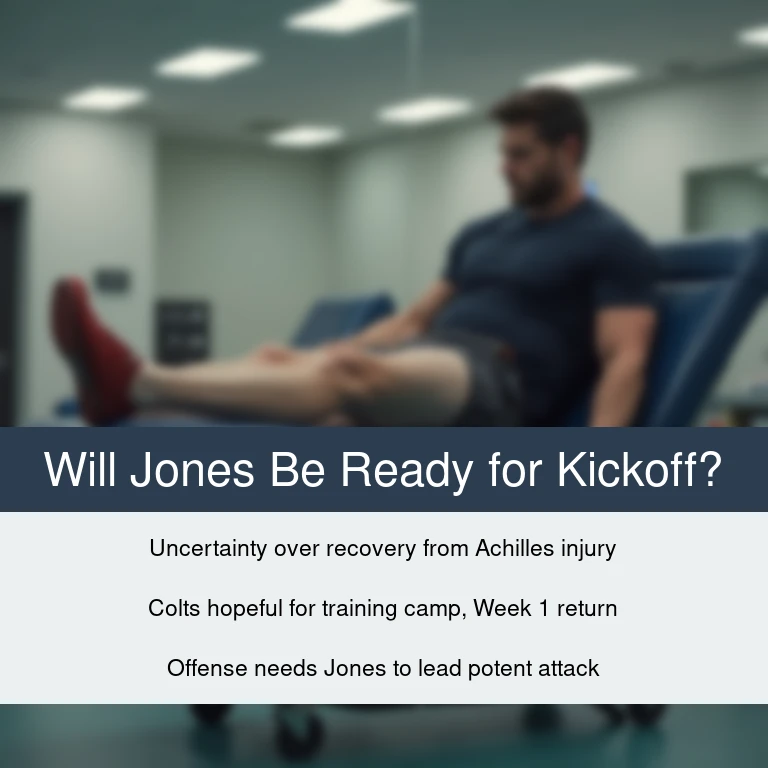 Will Jones Be Ready for Kickoff?

Uncertainty over recovery from Achilles injury

Colts hopeful for training camp, Week 1 return

Offense needs Jones to lead potent attack